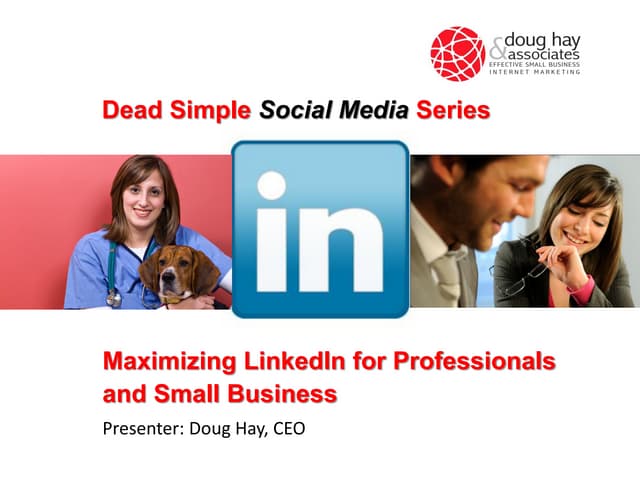 doug hay & associates
EFFECTIVE SMALL BUSINESS
INTERNET MARKETING

Dead Simple Social Media Series

in

Maximizing LinkedIn for Professionals and Small Business

Presenter: Doug Hay, CEO